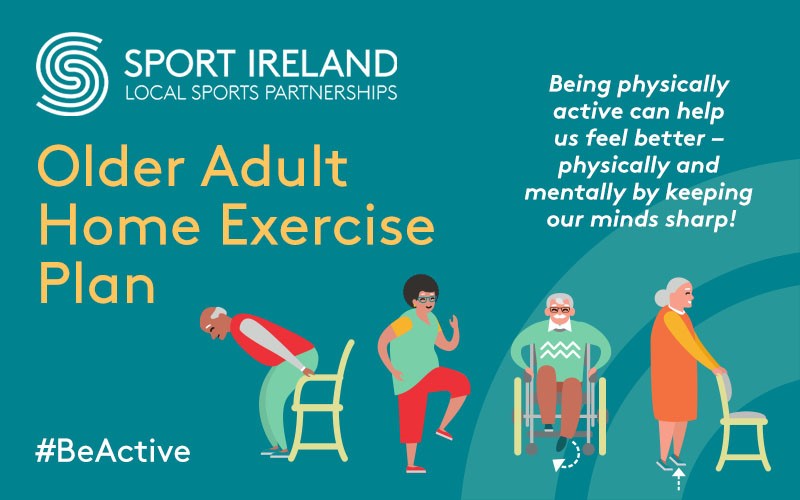 SPORT IRELAND
LOCAL SPORTS PARTNERSHIPS

Older Adult Home Exercise Plan

Being physically active can help us feel better – physically and mentally by keeping our minds sharp!

#BeActive